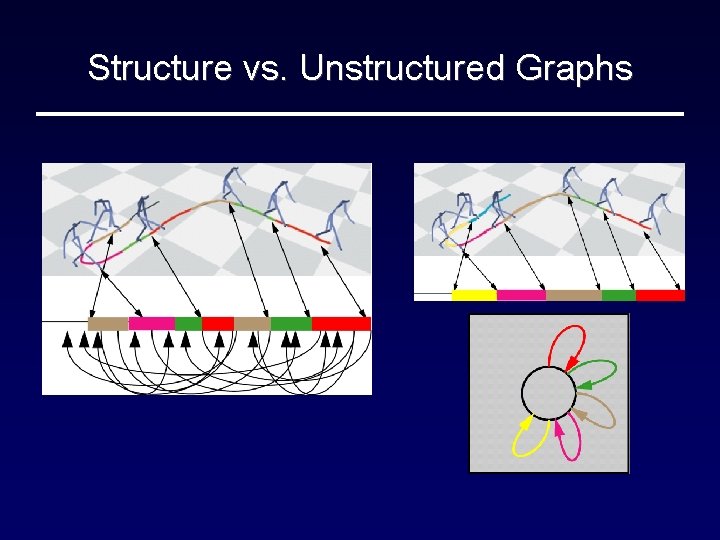 Structure vs. Unstructured Graphs